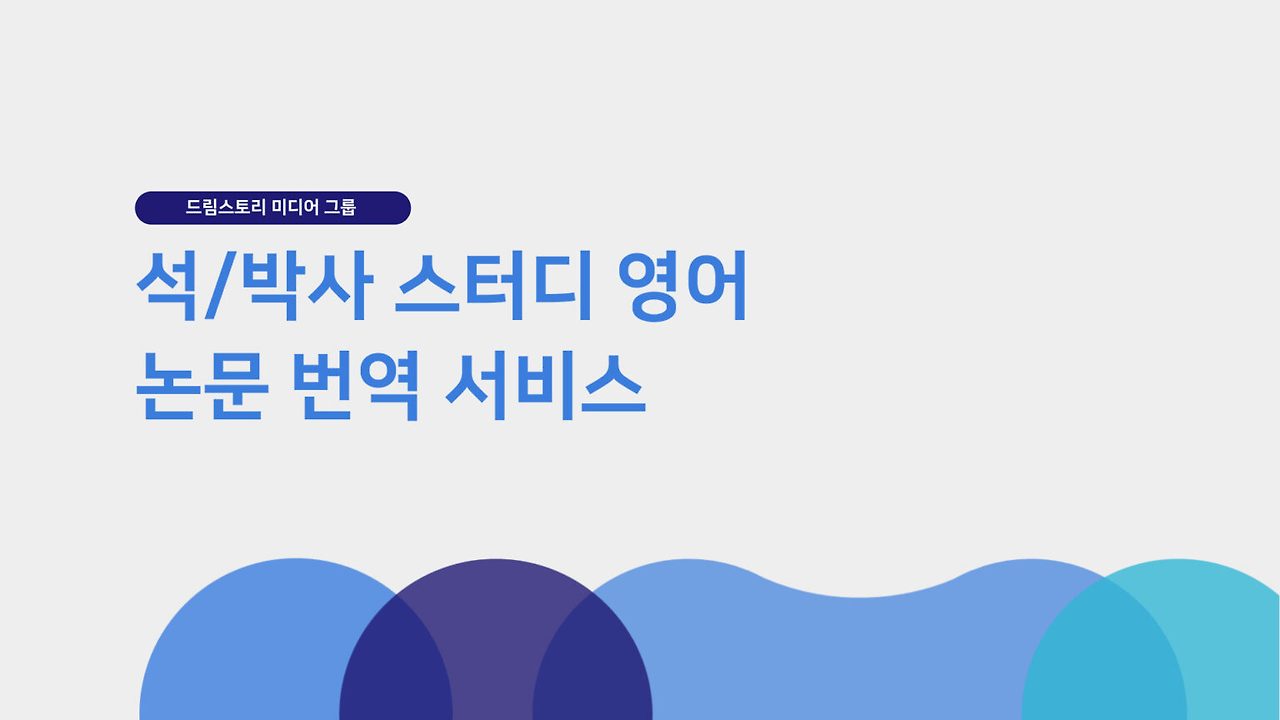 드림스토리 미디어 그룹

석/박사 스터디 영어 논문 번역 서비스